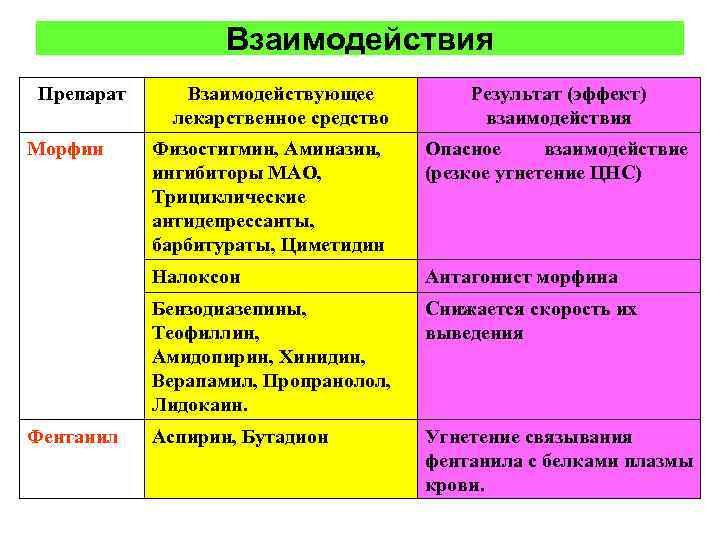 Взаимодействия

| Препарат | Взаимодействующее лекарственное средство | Результат (эффект) взаимодействия |
|---|---|---|
| Морфин | Физостигмин, Аминазин, ингибиторы МАО, Трициклические антидепрессанты, барбитураты, Циметидин | Опасное взаимодействие (резкое угнетение ЦНС) |
| | Налоксон | Антагонист морфина |
| | Бензодиазепины, Теофиллин, Амидопирин, Хинидин, Верапамил, Пропранолол, Лидокаин. | Снижается скорость их выведения |
| Фентанил | Аспирин, Бутадион | Угнетение связывания фентанила с белками плазмы крови. |